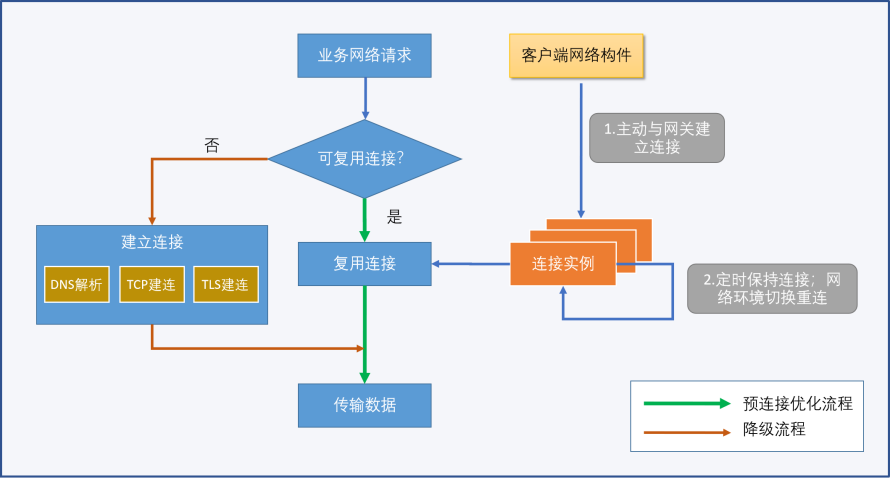 业务网络请求

客户端网络构件

1.主动与网关建立连接

否

可复用连接?

是

建立连接

DNS解析

TCP建连

TLS建连

复用连接

连接实例

2.定时保持连接；网络环境切换重连

传输数据

预连接优化流程

降级流程